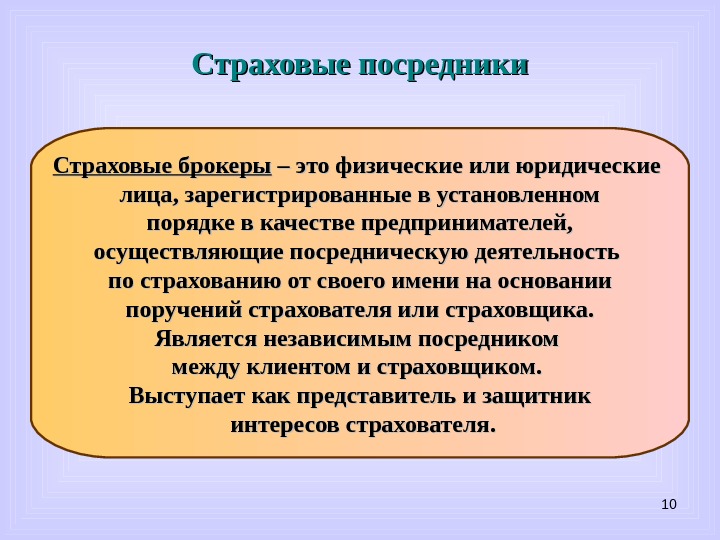 Страховые посредники

Страховые брокеры – это физические или юридические лица, зарегистрированные в установленном порядке в качестве предпринимателей, осуществляющие посредническую деятельность по страхованию от своего имени на основании поручений страхователя или страховщика. Является независимым посредником между клиентом и страховщиком. Выступает как представитель и защитник интересов страхователя.

10